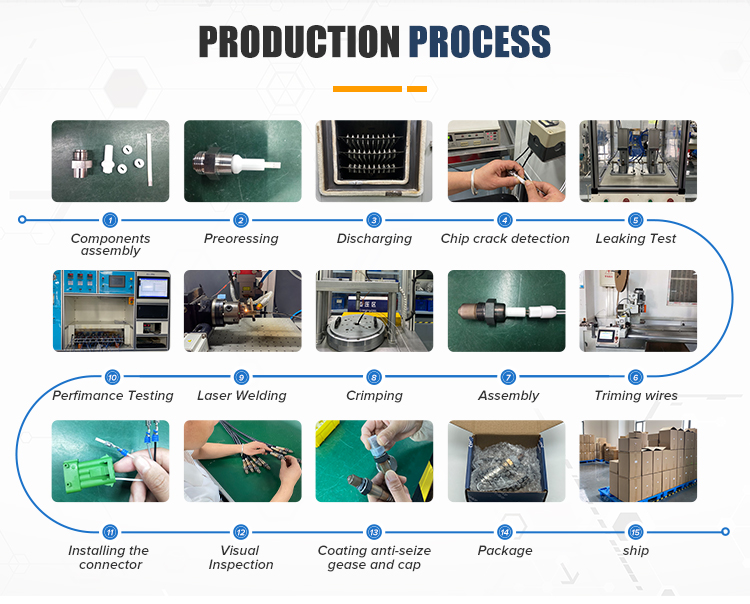 PRODUCTION PROCESS

1
Components assembly

2
Preoressing

3
Discharging

4
Chip crack detection

5
Leaking Test

10
Perfimance Testing

9
Laser Welding

8
Crimping

7
Assembly

6
Triming wires

11
Installing the connector

12
Visual Inspection

13
Coating anti-seize gease and cap

14
Package

15
ship